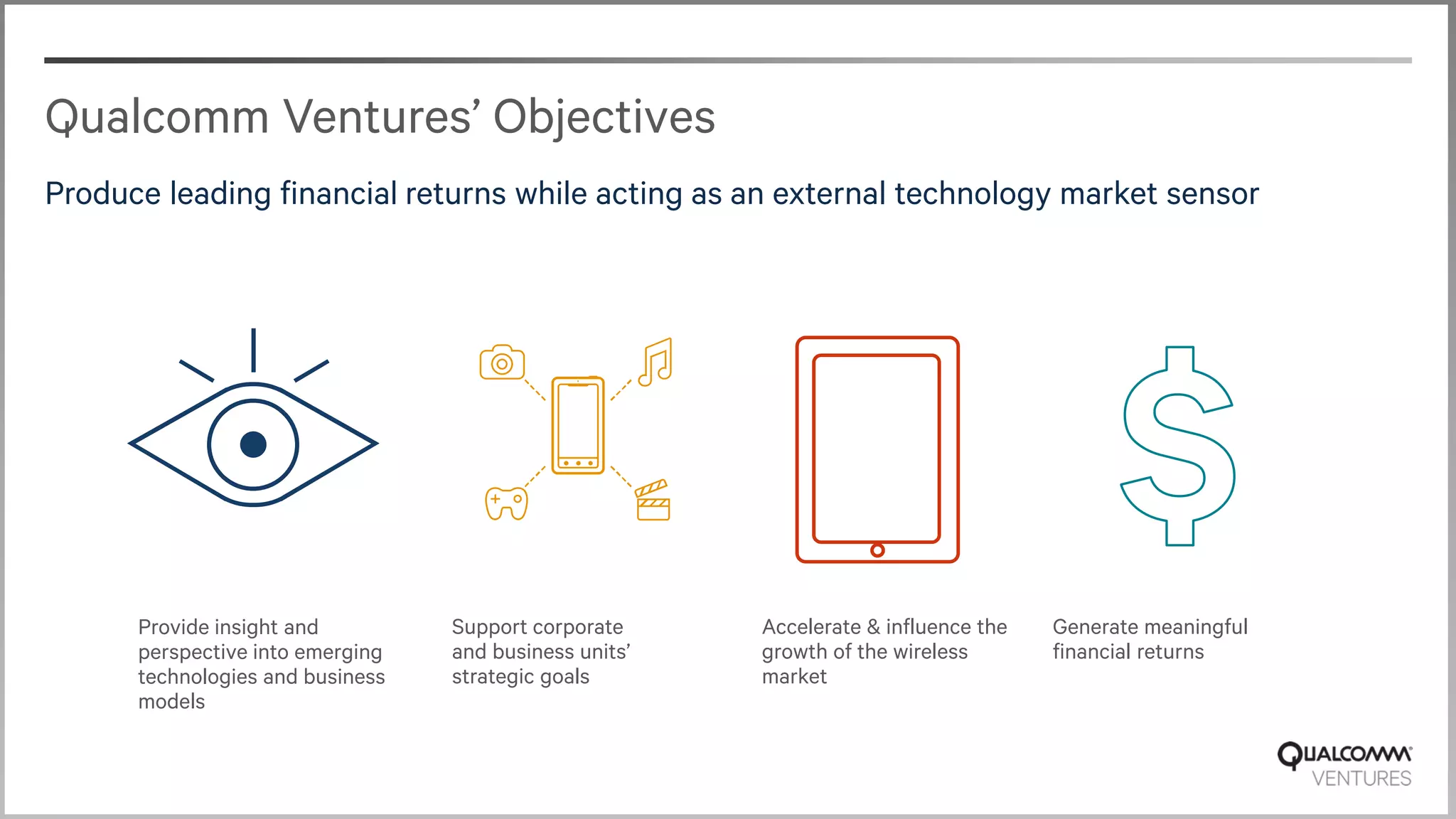 Qualcomm Ventures’ Objectives

Produce leading financial returns while acting as an external technology market sensor

Provide insight and perspective into emerging technologies and business models

Support corporate and business units’ strategic goals

Accelerate & influence the growth of the wireless market

Generate meaningful financial returns

QUALCOMM VENTURES